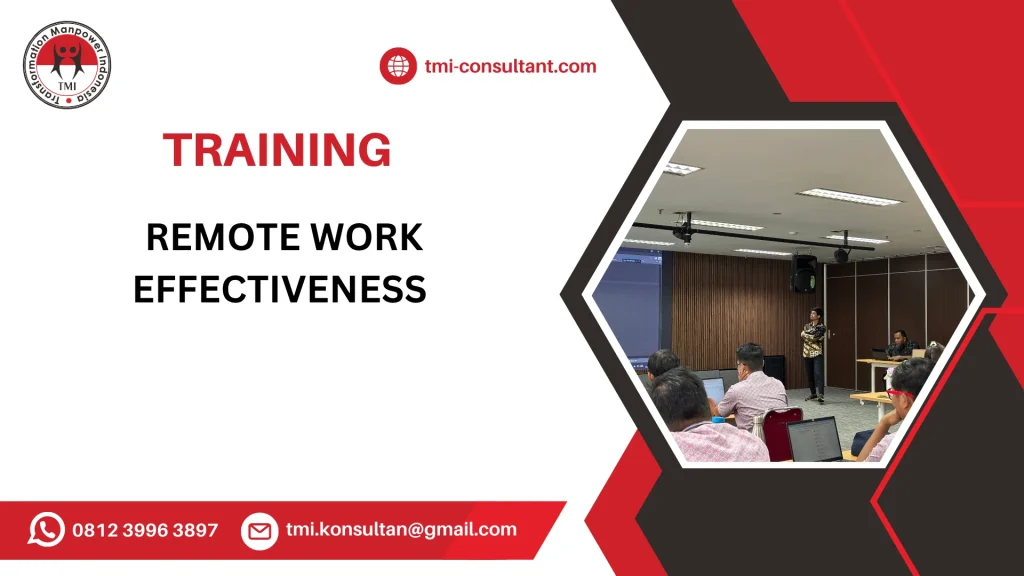 Transformation Manpower Indonesia
TMI

tmi-consultant.com

TRAINING

REMOTE WORK EFFECTIVENESS

0812 3996 3897

tmi.konsultan@gmail.com